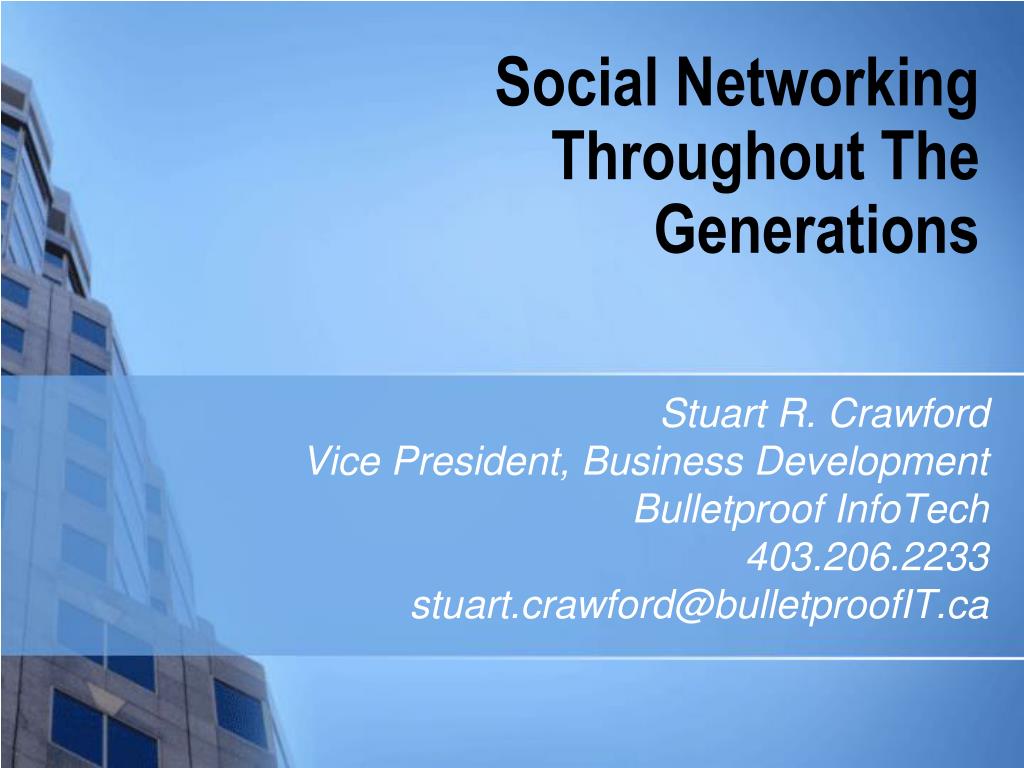 Social Networking Throughout The Generations

Stuart R. Crawford
Vice President, Business Development
Bulletproof InfoTech
403.206.2233
stuart.crawford@bulletproofIT.ca